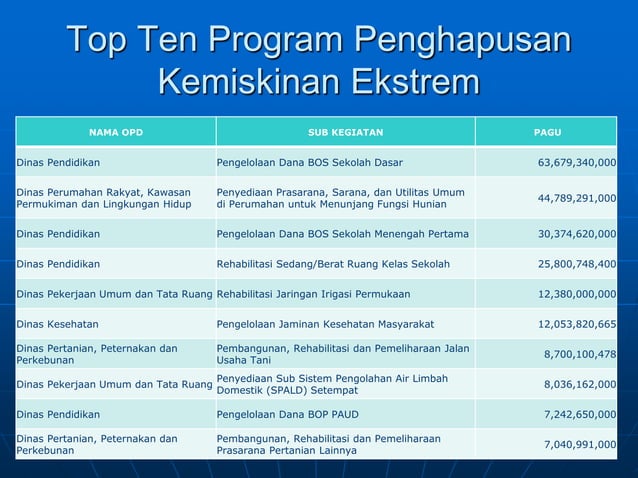 Top Ten Program Penghapusan Kemiskinan Ekstrem

| NAMA OPD | SUB KEGIATAN | PAGU |
|---|---|---|
| Dinas Pendidikan | Pengelolaan Dana BOS Sekolah Dasar | 63,679,340,000 |
| Dinas Perumahan Rakyat, Kawasan Permukiman dan Lingkungan Hidup | Penyediaan Prasarana, Sarana, dan Utilitas Umum di Perumahan untuk Menunjang Fungsi Hunian | 44,789,291,000 |
| Dinas Pendidikan | Pengelolaan Dana BOS Sekolah Menengah Pertama | 30,374,620,000 |
| Dinas Pendidikan | Rehabilitasi Sedang/Berat Ruang Kelas Sekolah | 25,800,748,400 |
| Dinas Pekerjaan Umum dan Tata Ruang | Rehabilitasi Jaringan Irigasi Permukaan | 12,380,000,000 |
| Dinas Kesehatan | Pengelolaan Jaminan Kesehatan Masyarakat | 12,053,820,665 |
| Dinas Pertanian, Peternakan dan Perkebunan | Pembangunan, Rehabilitasi dan Pemeliharaan Jalan Usaha Tani | 8,700,100,478 |
| Dinas Pekerjaan Umum dan Tata Ruang | Penyediaan Sub Sistem Pengolahan Air Limbah Domestik (SPALD) Setempat | 8,036,162,000 |
| Dinas Pendidikan | Pengelolaan Dana BOP PAUD | 7,242,650,000 |
| Dinas Pertanian, Peternakan dan Perkebunan | Pembangunan, Rehabilitasi dan Pemeliharaan Prasarana Pertanian Lainnya | 7,040,991,000 |